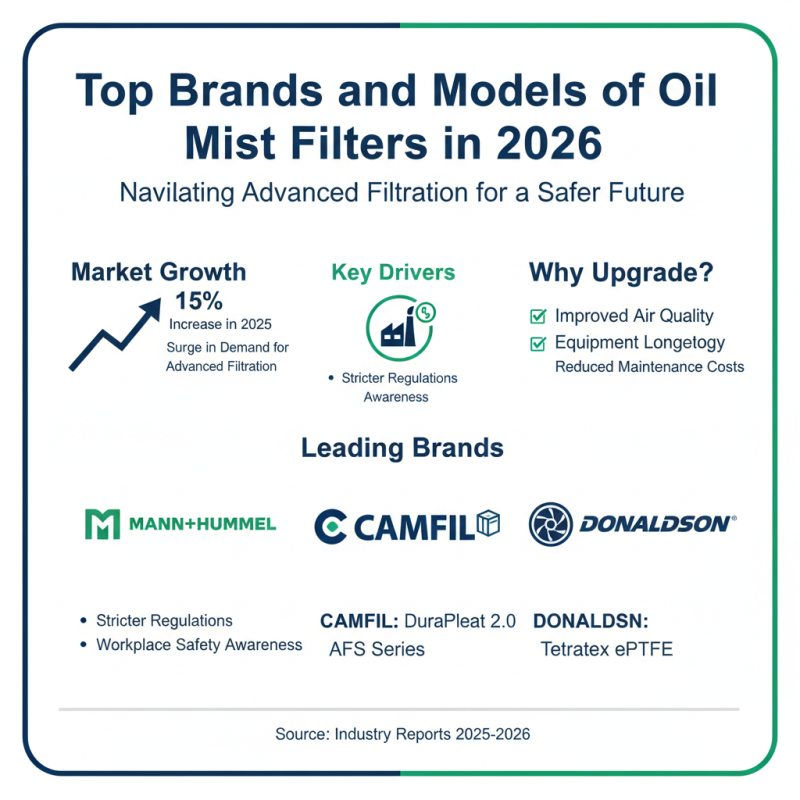 Top Brands and Models of Oil Mist Filters in 2026

Navilating Advanced Filtration for a Safer Future

Market Growth

15%
Increase in 2025
Surge in Demand for Advanced Filtration

Key Drivers

• Stricter Regulations Awareness

Why Upgrade?

Improved Air Quality
Equipment Longetogy
Reduced Maintenance Costs

Leading Brands

MANN+HUMMEL

CAMFIL

DONALDSON

• Stricter Regulations
• Workplace Safety Awareness

CAMFIL: DuraPleat 2.0
AFS Series

DONALDSN:
Tetratex ePTFE

Source: Industry Reports 2025-2026